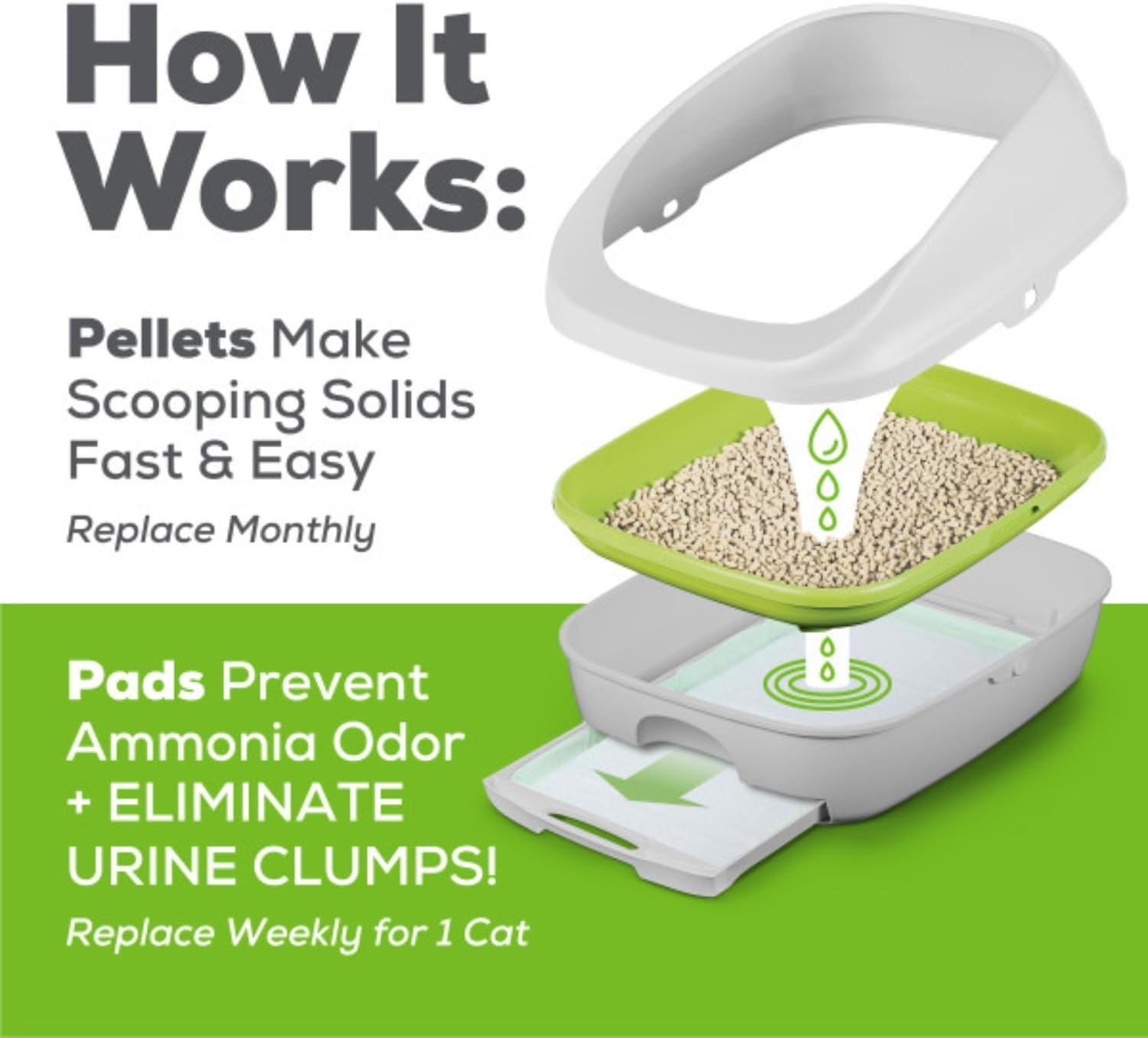 How It Works:

Pellets Make Scooping Solids Fast & Easy

Replace Monthly

Pads Prevent Ammonia Odor + ELIMINATE URINE CLUMPS!

Replace Weekly for 1 Cat